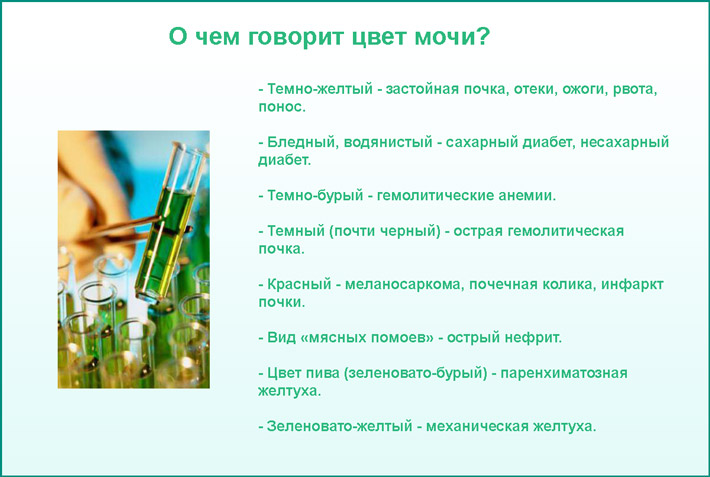 О чем говорит цвет мочи?

- Темно-желтый - застойная почка, отеки, ожоги, рвота, понос.

- Бледный, водянистый - сахарный диабет, несахарный диабет.

- Темно-бурый - гемолитические анемии.

- Темный (почти черный) - острая гемолитическая почка.

- Красный - меланосаркома, почечная колика, инфаркт почки.

- Вид «мясных помоев» - острый нефрит.

- Цвет пива (зеленовато-бурый) - паренхиматозная желтуха.

- Зеленовато-желтый - механическая желтуха.